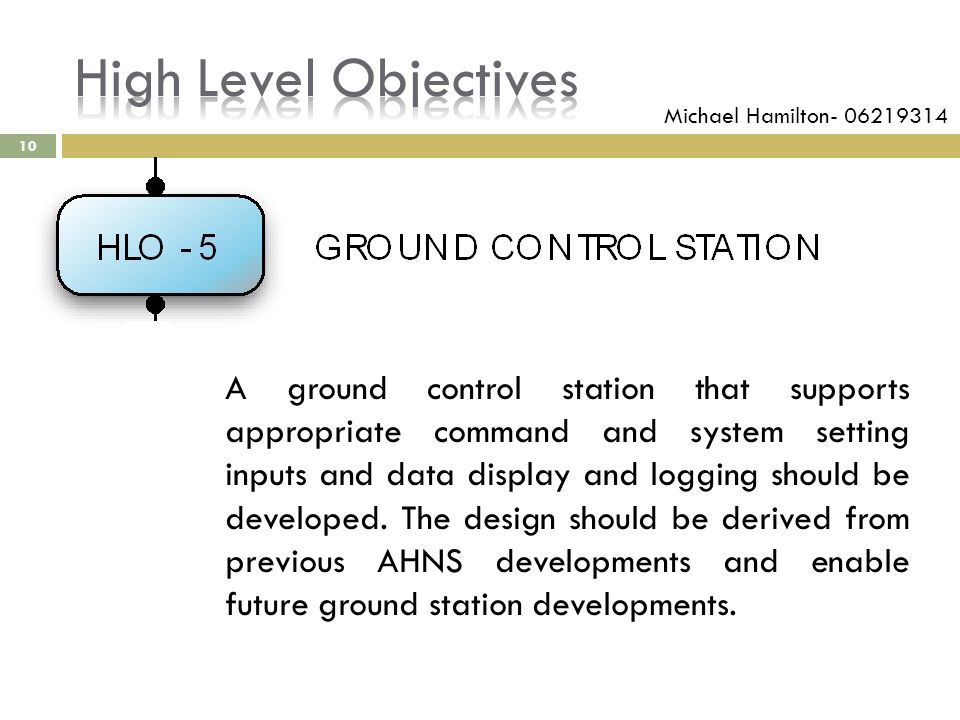 High Level Objectives

Michael Hamilton- 06219314

10

HLO - 5

GROUND CONTROL STATION

A ground control station that supports appropriate command and system setting inputs and data display and logging should be developed. The design should be derived from previous AHNS developments and enable future ground station developments.